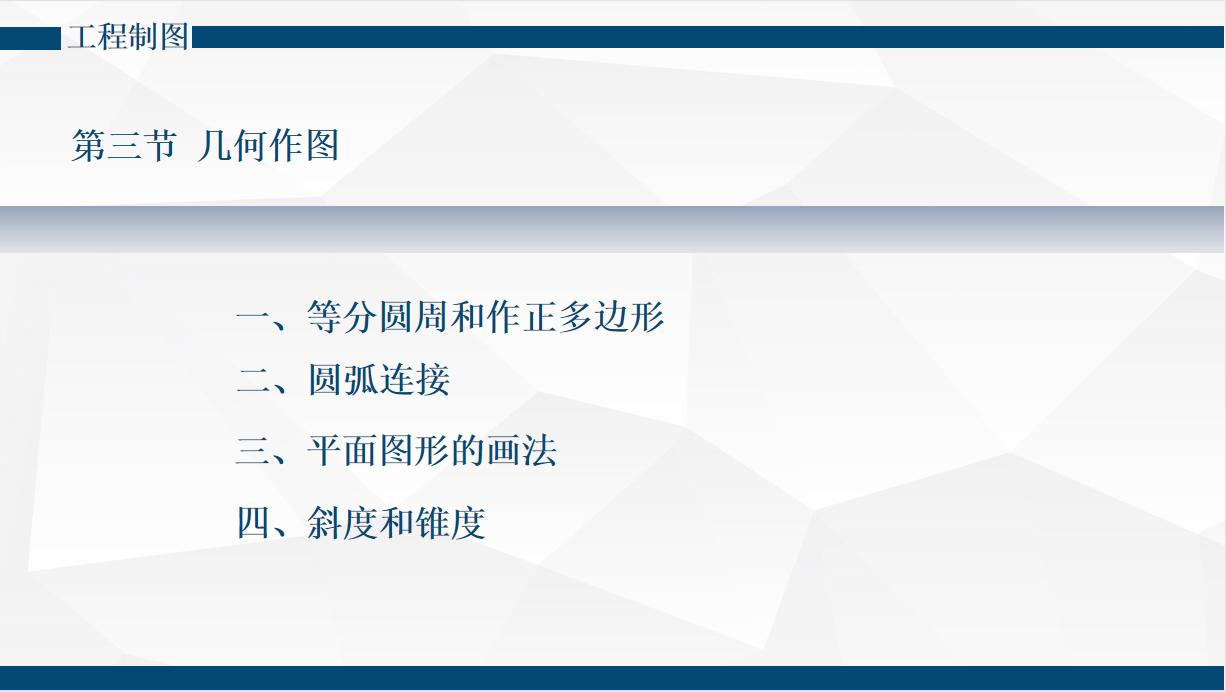 工程制图

第三节 几何作图

一、等分圆周和作正多边形

二、圆弧连接

三、平面图形的画法

四、斜度和锥度